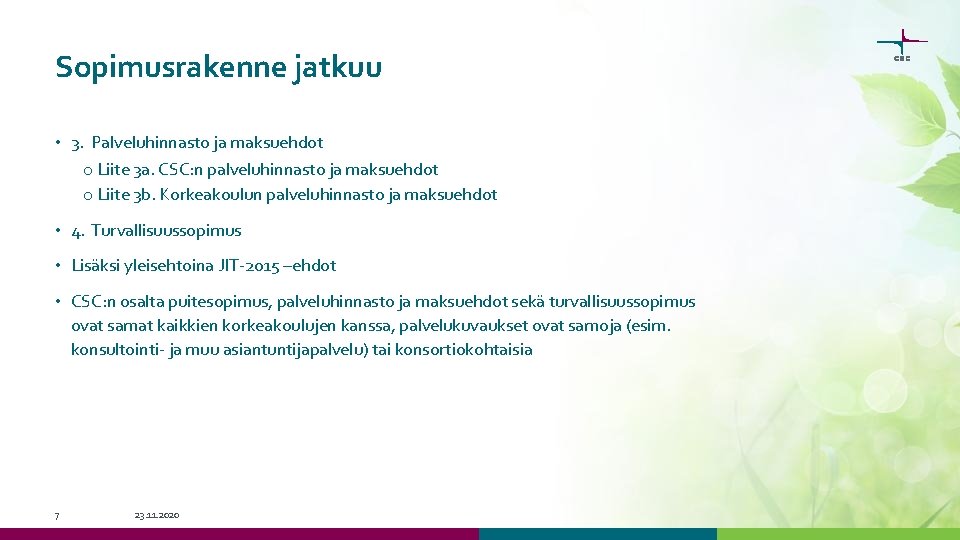 Sopimusrakenne jatkuu

CSC

• 3. Palveluhinnasto ja maksuehdot
o Liite 3a. CSC:n palveluhinnasto ja maksuehdot
o Liite 3b. Korkeakoulun palveluhinnasto ja maksuehdot

• 4. Turvallisuussopimus

• Lisäksi yleisehtoina JIT-2015 –ehdot

• CSC:n osalta puitesopimus, palveluhinnasto ja maksuehdot sekä turvallisuussopimus ovat samat kaikkien korkeakoulujen kanssa, palvelukuvaukset ovat samoja (esim. konsultointi- ja muu asiantuntijapalvelu) tai konsortiokohtaisia

7 23.11.2020